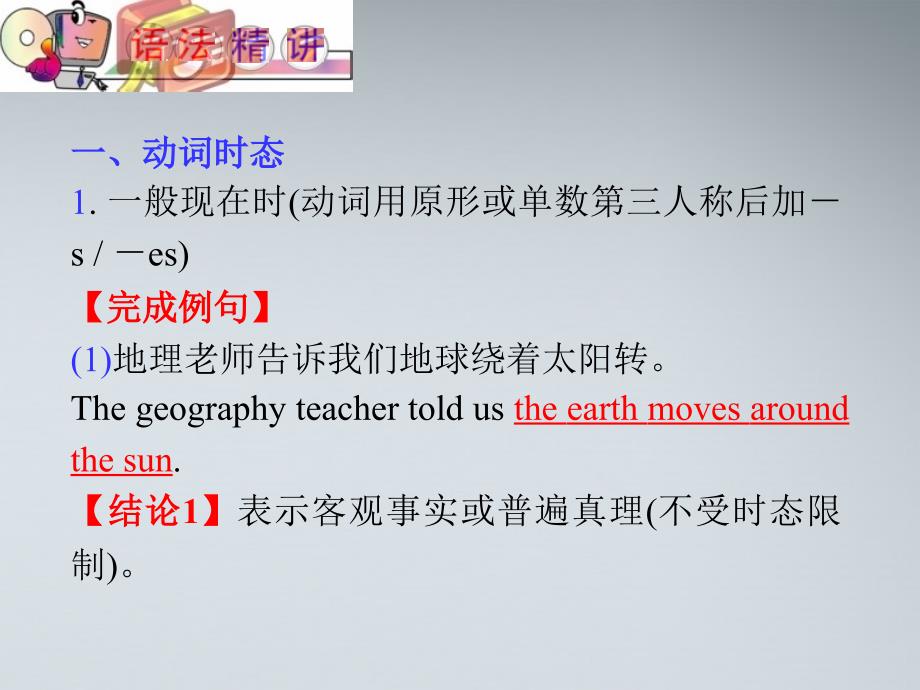 语法精讲

一、动词时态
1. 一般现在时(动词用原形或单数第三人称后加－s / －es)
【完成例句】
(1)地理老师告诉我们地球绕着太阳转。
The geography teacher told us the earth moves around the sun.
【结论1】表示客观事实或普遍真理(不受时态限制)。